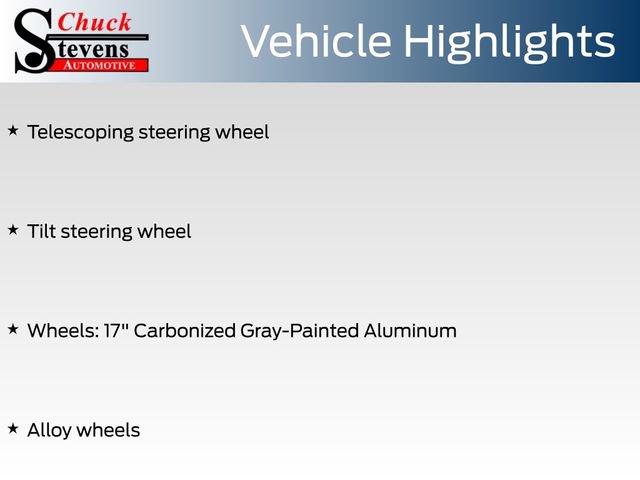 Chuck Stevens AUTOMOTIVE

Vehicle Highlights

★ Telescoping steering wheel

★ Tilt steering wheel

★ Wheels: 17" Carbonized Gray-Painted Aluminum

★ Alloy wheels